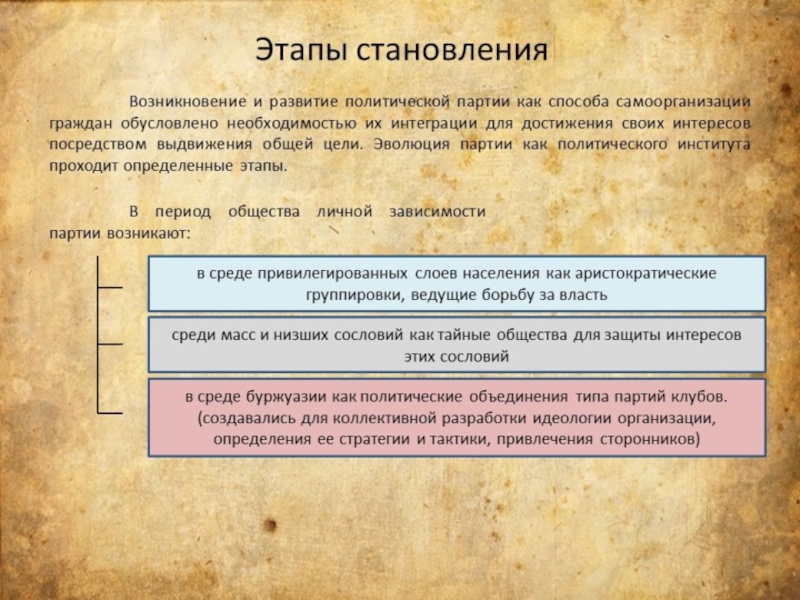 Этапы становления

Возникновение и развитие политической партии как способа самоорганизации граждан обусловлено необходимостью их интеграции для достижения своих интересов посредством выдвижения общей цели. Эволюция партии как политического института проходит определенные этапы.

В период общества личной зависимости партии возникают:

в среде привилегированных слоев населения как аристократические группировки, ведущие борьбу за власть

среди масс и низших сословий как тайные общества для защиты интересов этих сословий

в среде буржуазии как политические объединения типа партий клубов. (создавались для коллективной разработки идеологии организации, определения ее стратегии и тактики, привлечения сторонников)